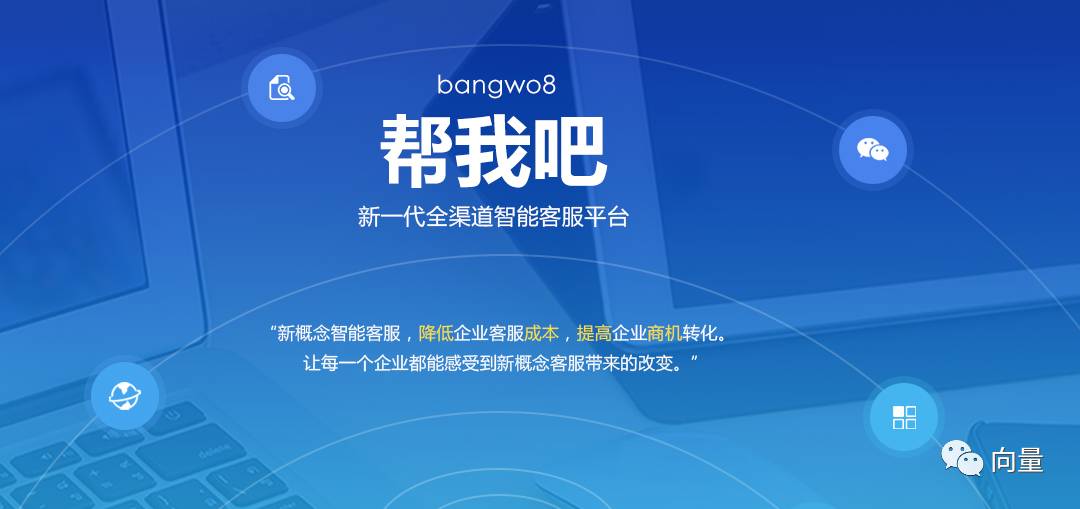 bangwo8

帮我吧

新一代全渠道智能客服平台

“新概念智能客服，降低企业客服成本，提高企业商机转化。
让每一个企业都能感受到新概念客服带来的改变。”

向量